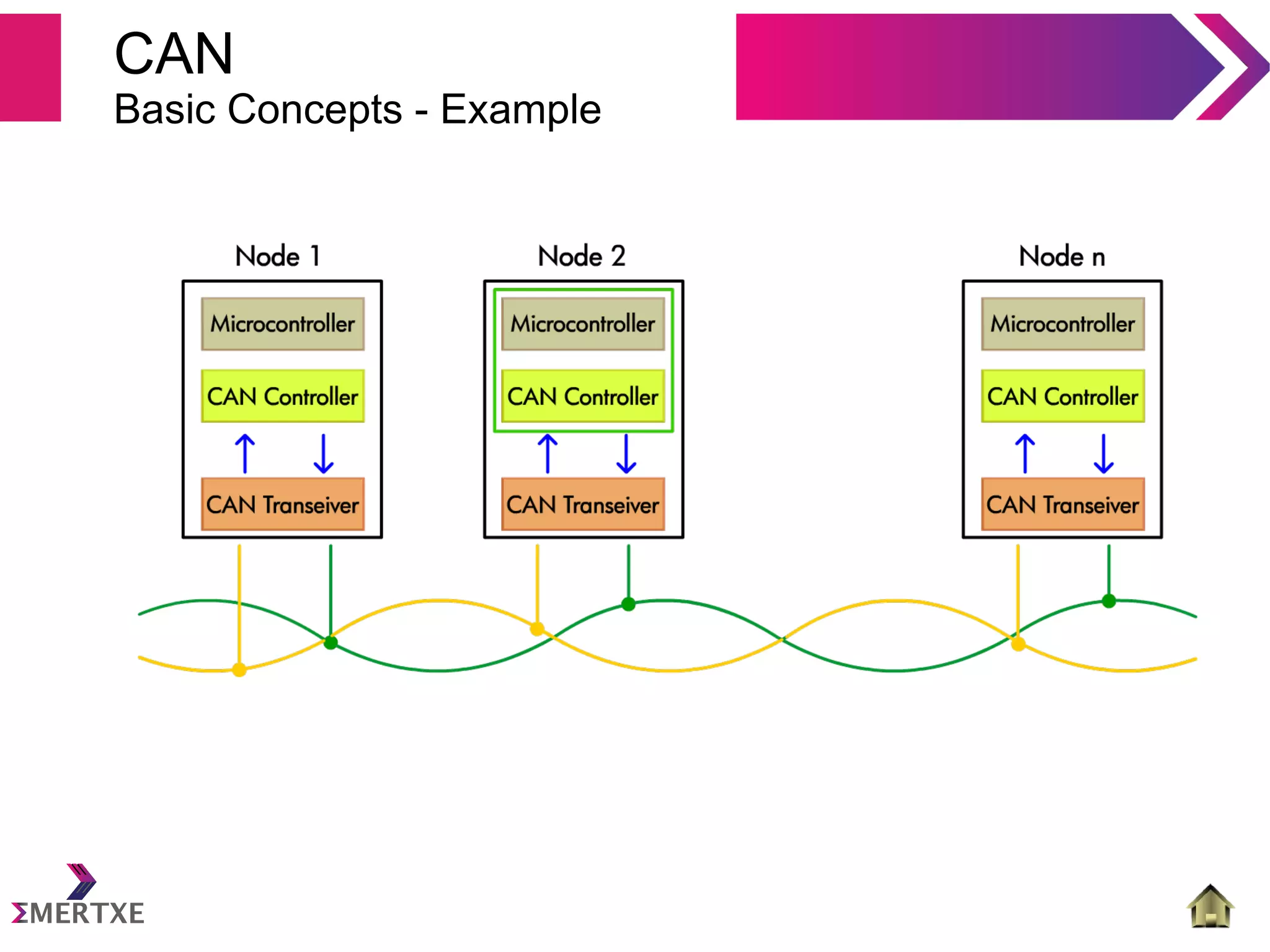 CAN
Basic Concepts - Example

Node 1

Microcontroller

CAN Controller

CAN Transeiver

Node 2

Microcontroller

CAN Controller

CAN Transeiver

Node n

Microcontroller

CAN Controller

CAN Transeiver

ΣMERTXE